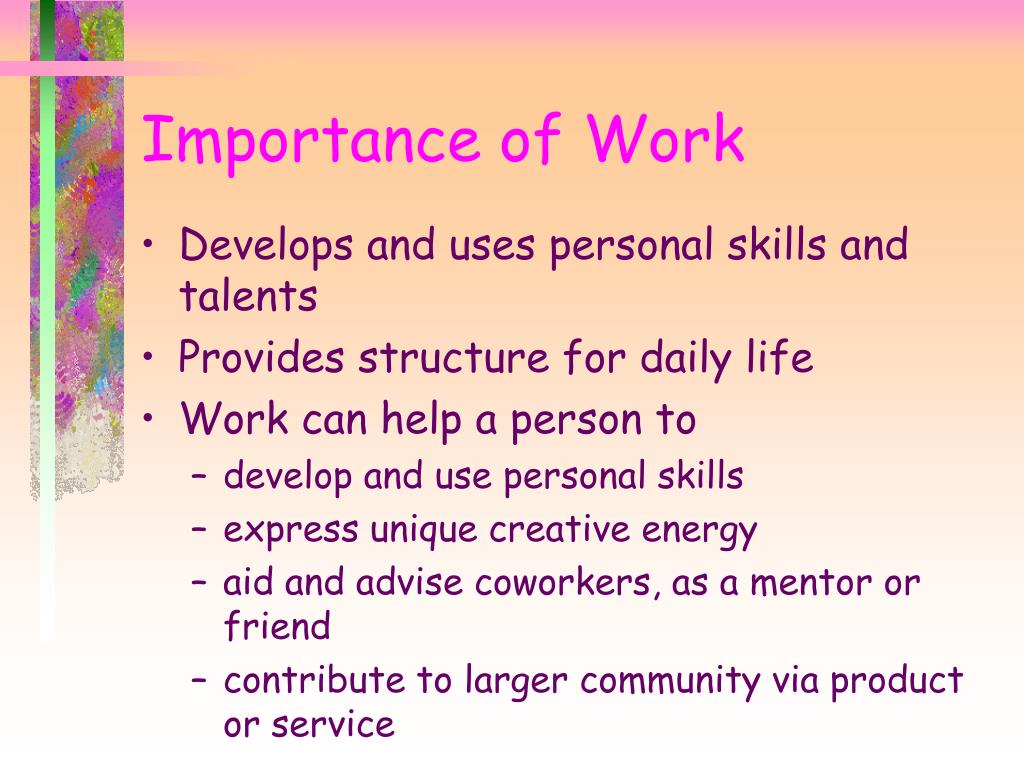 Importance of Work

• Develops and uses personal skills and talents
• Provides structure for daily life
• Work can help a person to
 – develop and use personal skills
 – express unique creative energy
 – aid and advise coworkers, as a mentor or friend
 – contribute to larger community via product or service